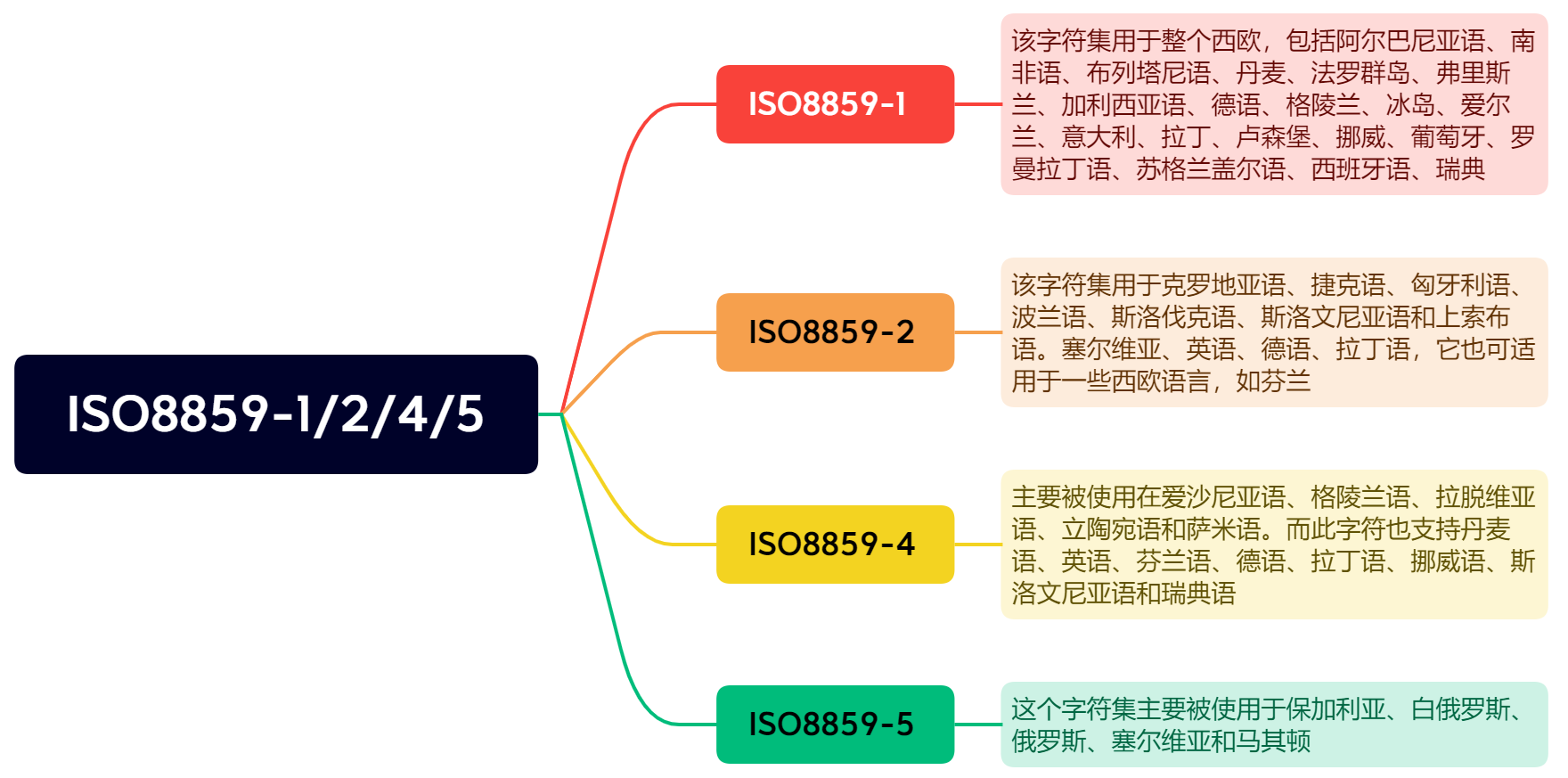 ISO8859-1/2/4/5

ISO8859-1

该字符集用于整个西欧，包括阿尔巴尼亚语、南非语、布列塔尼语、丹麦、法罗群岛、弗里斯兰、加利西亚语、德语、格陵兰、冰岛、爱尔兰、意大利、拉丁、卢森堡、挪威、葡萄牙、罗曼拉丁语、苏格兰盖尔语、西班牙语、瑞典

ISO8859-2

该字符集用于克罗地亚语、捷克语、匈牙利语、波兰语、斯洛伐克语、斯洛文尼亚语和上索布语。塞尔维亚、英语、德语、拉丁语，它也可适用于一些西欧语言，如芬兰

ISO8859-4

主要被使用在爱沙尼亚语、格陵兰语、拉脱维亚语、立陶宛语和萨米语。而此字符也支持丹麦语、英语、芬兰语、德语、拉丁语、挪威语、斯洛文尼亚语和瑞典语

ISO8859-5

这个字符集主要被使用于保加利亚、白俄罗斯、俄罗斯、塞尔维亚和马其顿